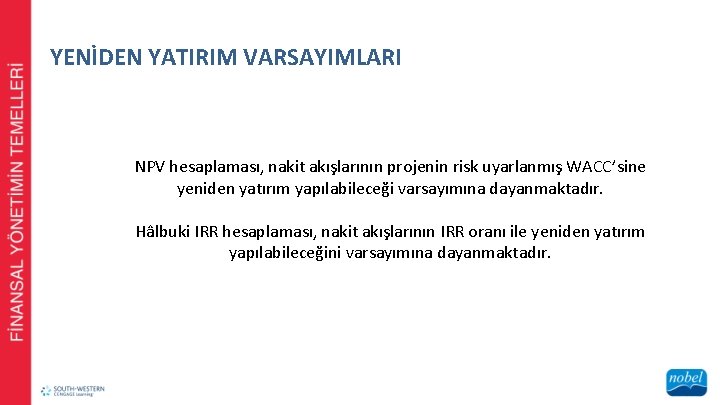 FİNANSAL YÖNETİMİN TEMELLERİ

YENİDEN YATIRIM VARSAYIMLARI

NPV hesaplaması, nakit akışlarının projenin risk uyarlanmış WACC'sine yeniden yatırım yapılabileceği varsayımına dayanmaktadır.

Hâlbuki IRR hesaplaması, nakit akışlarının IRR oranı ile yeniden yatırım yapılabileceğini varsayımına dayanmaktadır.

SOUTH-WESTERN CENGAGE Learning

nobel